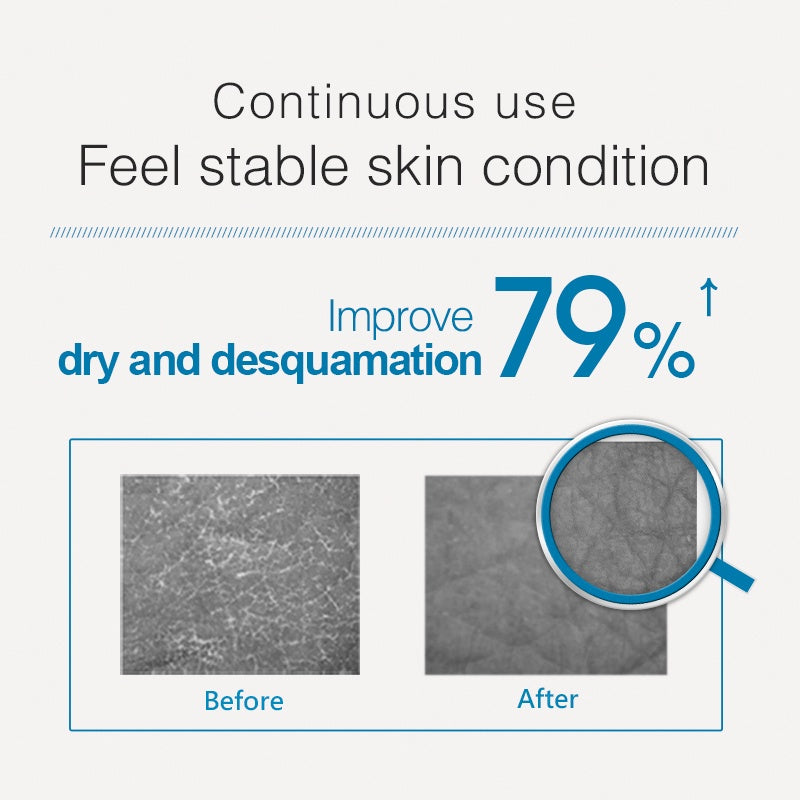 Continuous use
Feel stable skin condition

Improve
dry and desquamation 79% ↑

Before

After